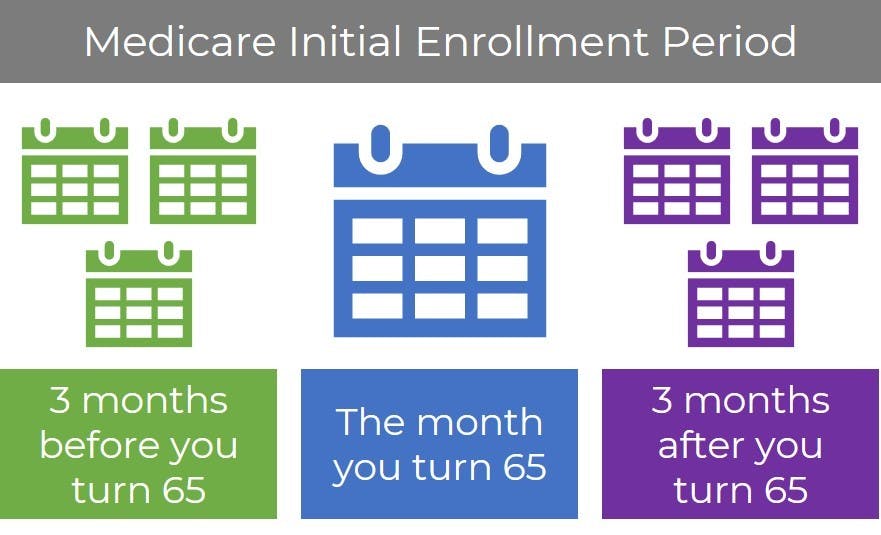 Medicare Initial Enrollment Period

3 months before you turn 65

The month you turn 65

3 months after you turn 65